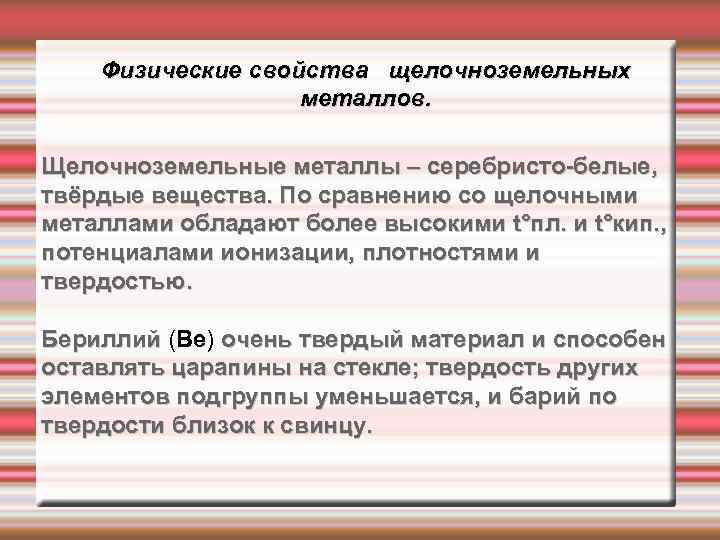 Физические свойства щелочноземельных металлов.

Щелочноземельные металлы – серебристо-белые, твёрдые вещества. По сравнению со щелочными металлами обладают более высокими t°пл. и t°кип., потенциалами ионизации, плотностями и твердостью.

Бериллий (Be) очень твердый материал и способен оставлять царапины на стекле; твердость других элементов подгруппы уменьшается, и барий по твердости близок к свинцу.